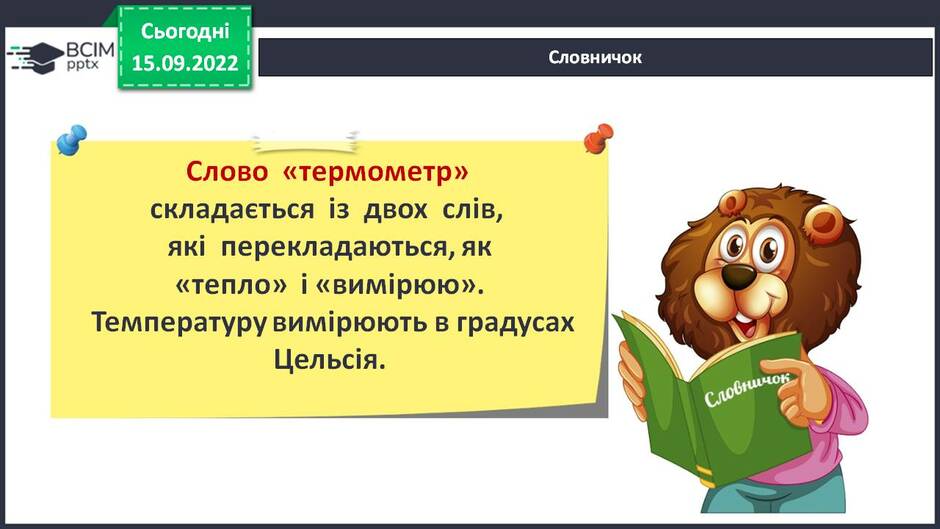 ВСІМ pptx

Сьогодні 15.09.2022

Словничок

Слово «термометр» складається із двох слів, які перекладаються, як «тепло» і «вимірюю». Температуру вимірюють в градусах Цельсія.

Словничок